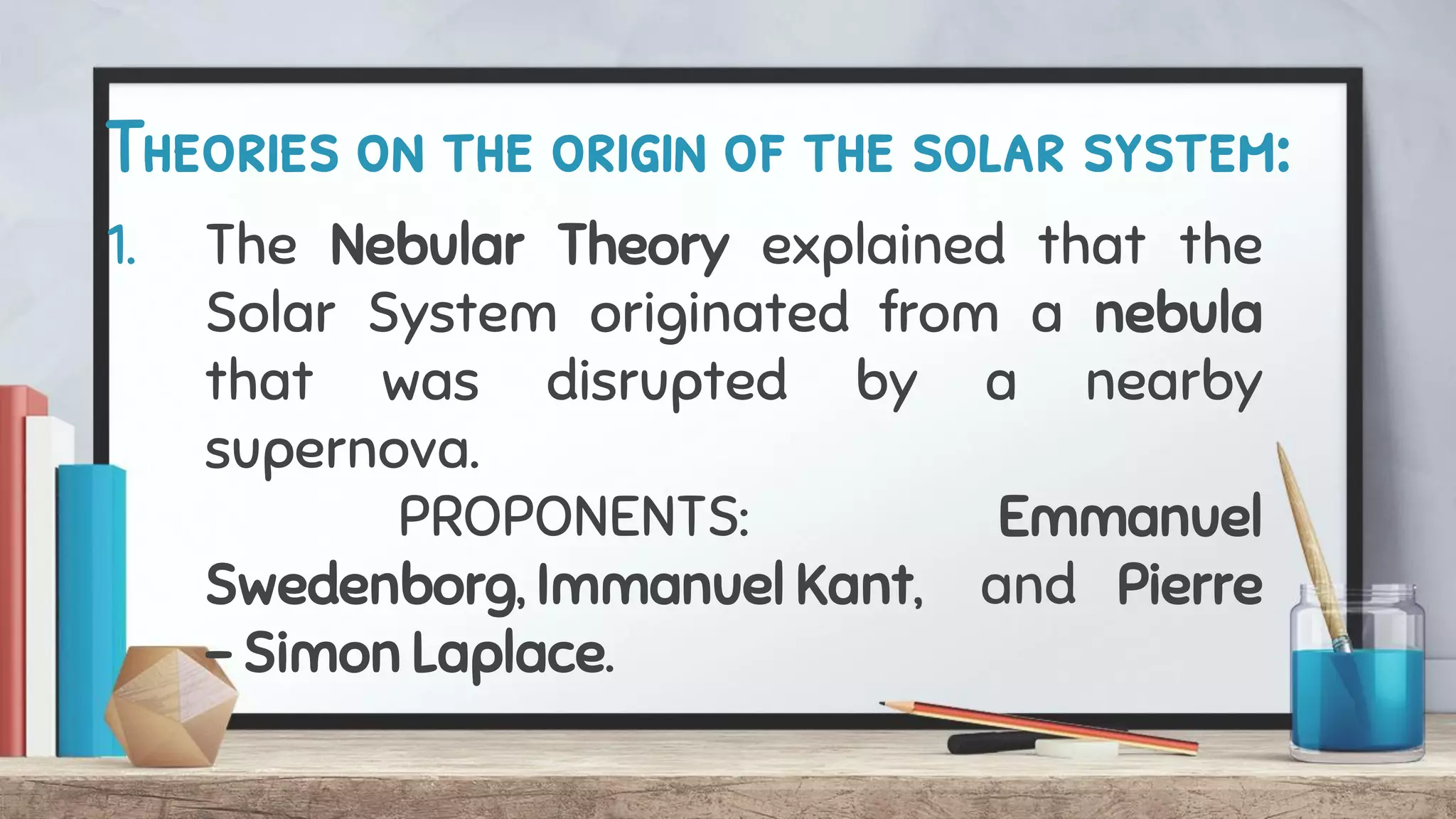 THEORIES ON THE ORIGIN OF THE SOLAR SYSTEM:

1. The Nebular Theory explained that the Solar System originated from a nebula that was disrupted by a nearby supernova.

PROPONENTS: Emmanuel Swedenborg, Immanuel Kant, and Pierre – Simon Laplace.